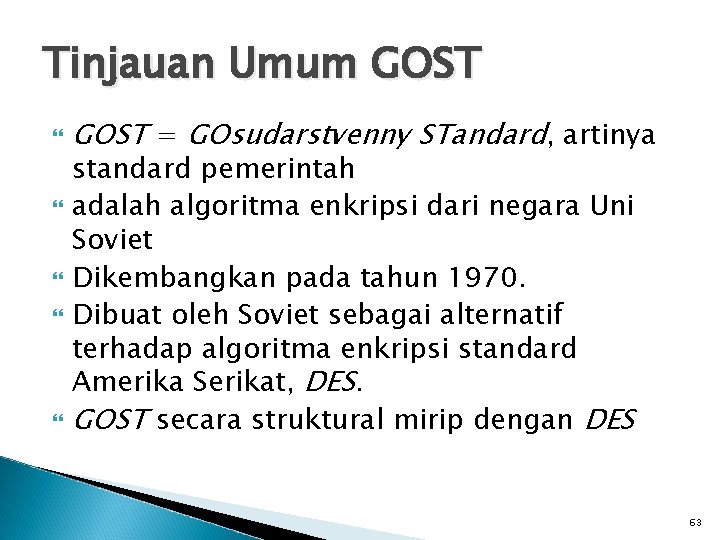 Tinjauan Umum GOST

GOST = GOsudarstvenny STandard, artinya standard pemerintah

adalah algoritma enkripsi dari negara Uni Soviet

Dikembangkan pada tahun 1970.

Dibuat oleh Soviet sebagai alternatif terhadap algoritma enkripsi standard Amerika Serikat, DES.

GOST secara struktural mirip dengan DES

63